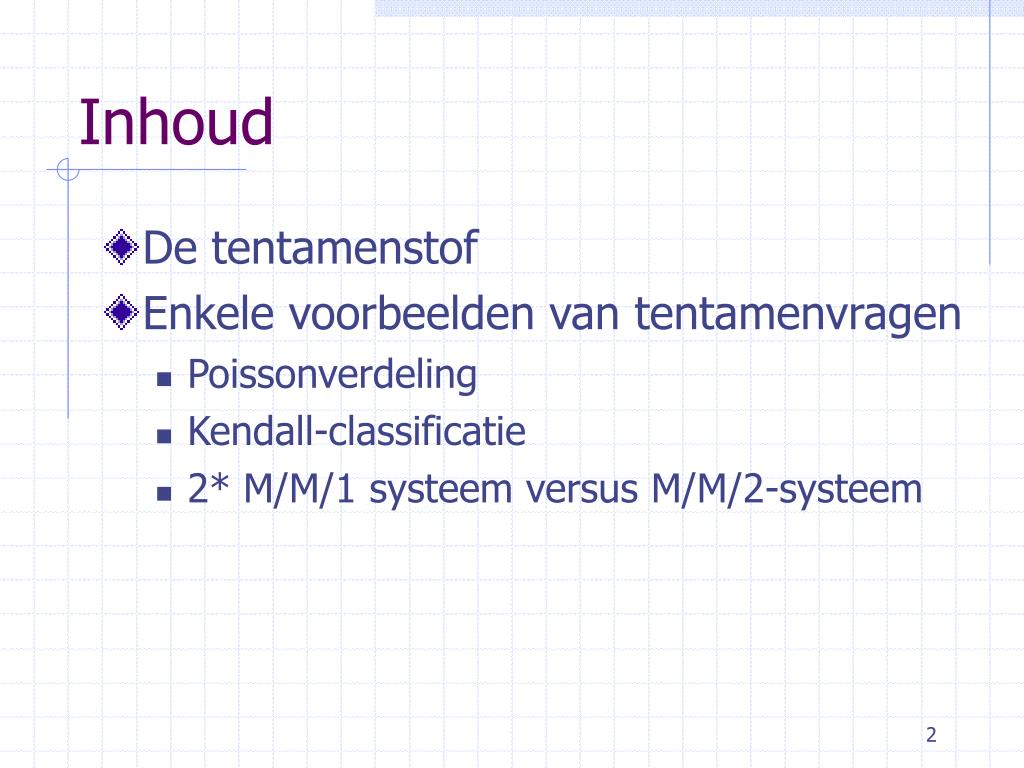 Inhoud

De tentamenstof

Enkele voorbeelden van tentamenvragen

Poissonverdeling

Kendall-classificatie

2* M/M/1 systeem versus M/M/2-systeem

2